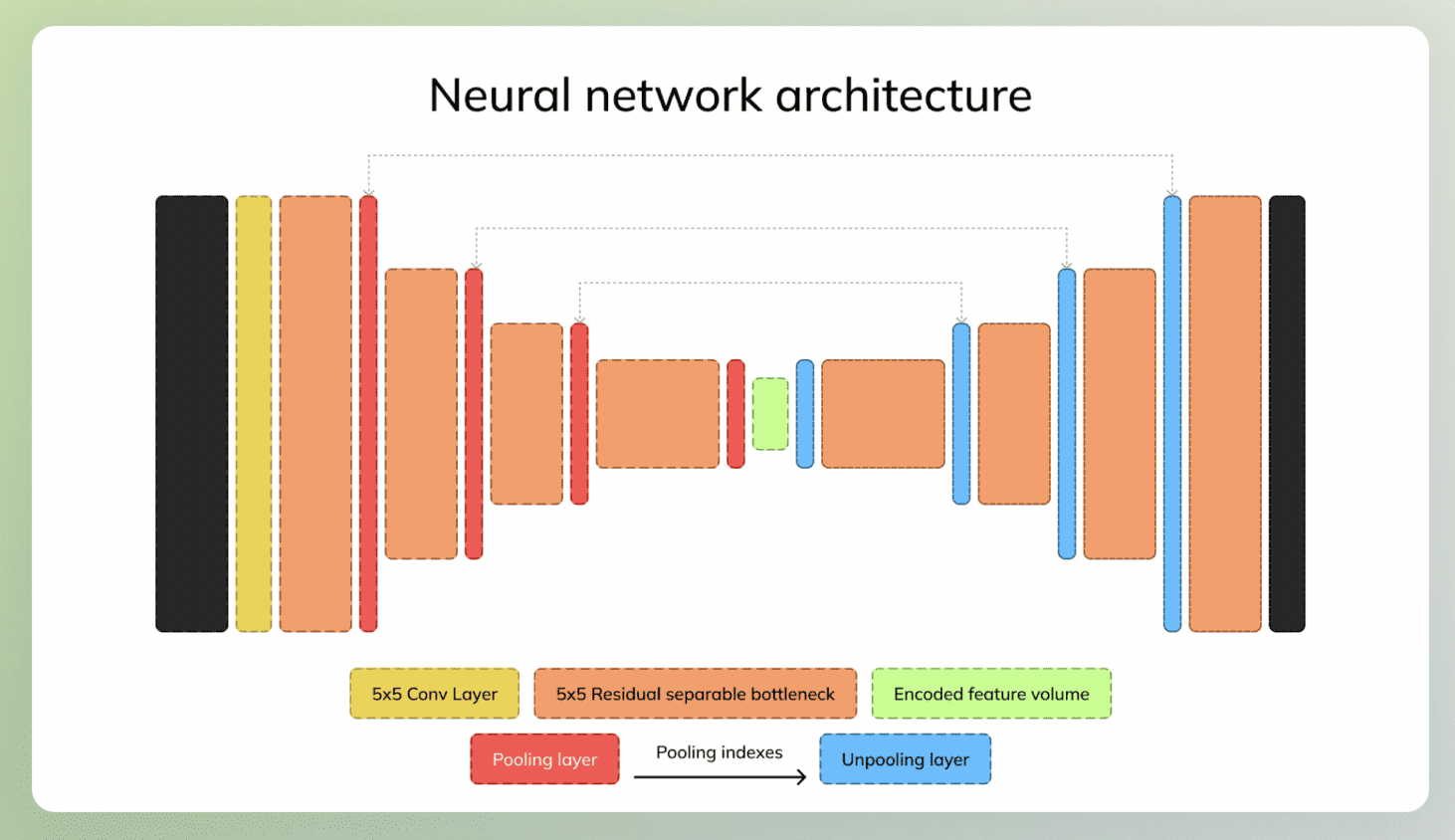 Neural network architecture

5x5 Conv Layer

5x5 Residual separable bottleneck

Encoded feature volume

Pooling layer

Pooling indexes

Unpooling layer